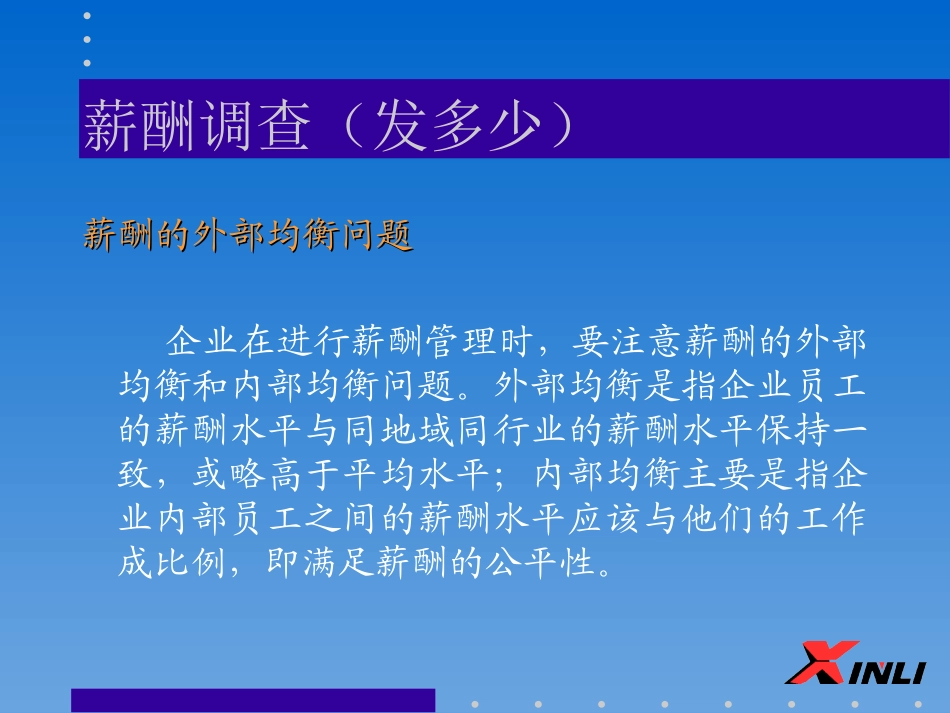 薪酬调查（发多少）

薪酬的外部均衡问题

企业在进行薪酬管理时，要注意薪酬的外部均衡和内部均衡问题。外部均衡是指企业员工的薪酬水平与同地域同行业的薪酬水平保持一致，或略高于平均水平；内部均衡主要是指企业内部员工之间的薪酬水平应该与他们的工作成比例，即满足薪酬的公平性。

XINLI